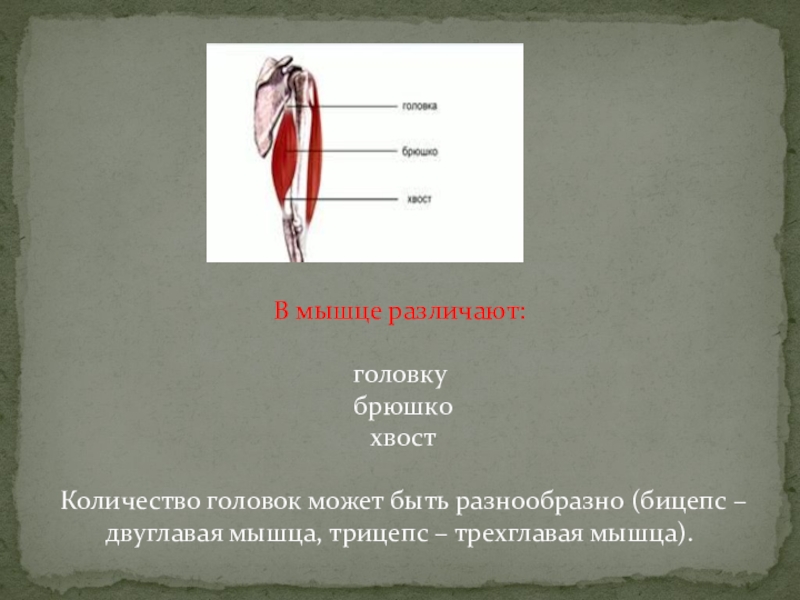 головка
брюшко
хвост

В мышце различают:

головку
брюшко
хвост

Количество головок может быть разнообразно (бицепс – двуглавая мышца, трицепс – трехглавая мышца).